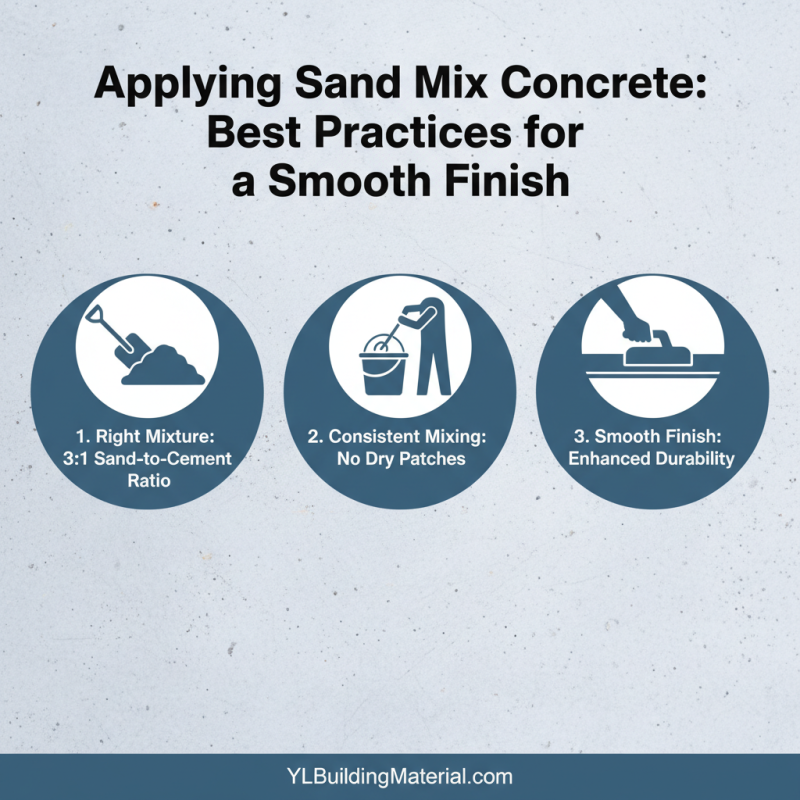 Applying Sand Mix Concrete: Best Practices for a Smooth Finish

1. Right Mixture: 3:1 Sand-to-Cement Ratio

2. Consistent Mixing: No Dry Patches

3. Smooth Finish: Enhanced Durability

YLBuildingMaterial.com